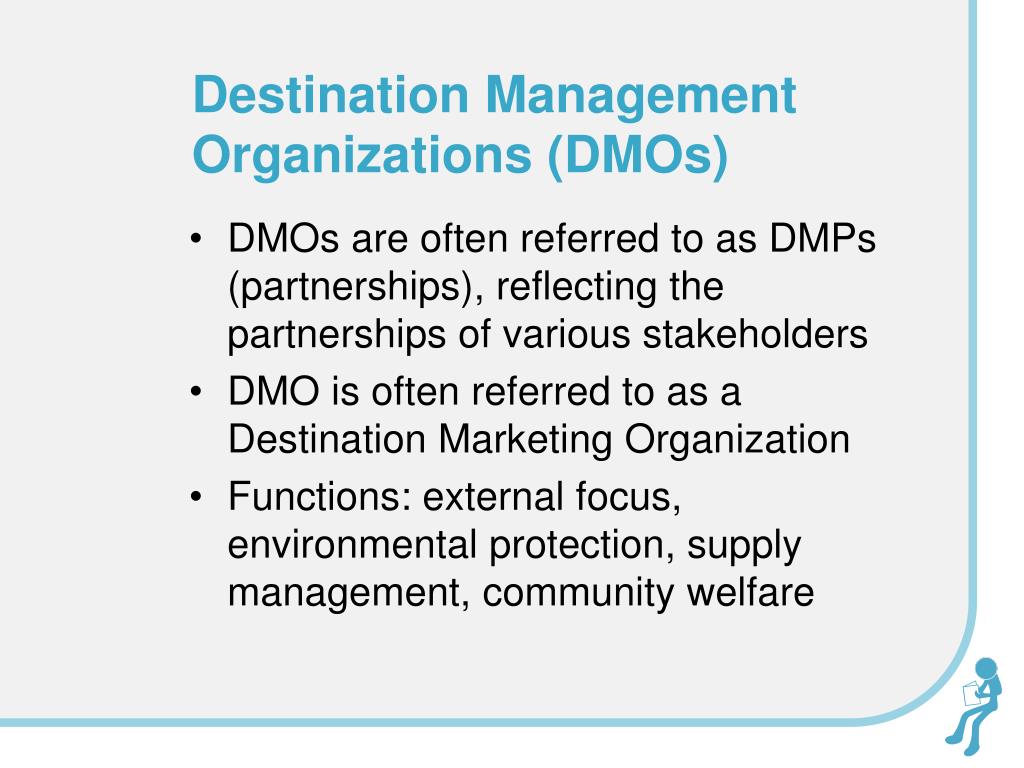 Destination Management Organizations (DMOs)

• DMOs are often referred to as DMPs (partnerships), reflecting the partnerships of various stakeholders
• DMO is often referred to as a Destination Marketing Organization
• Functions: external focus, environmental protection, supply management, community welfare